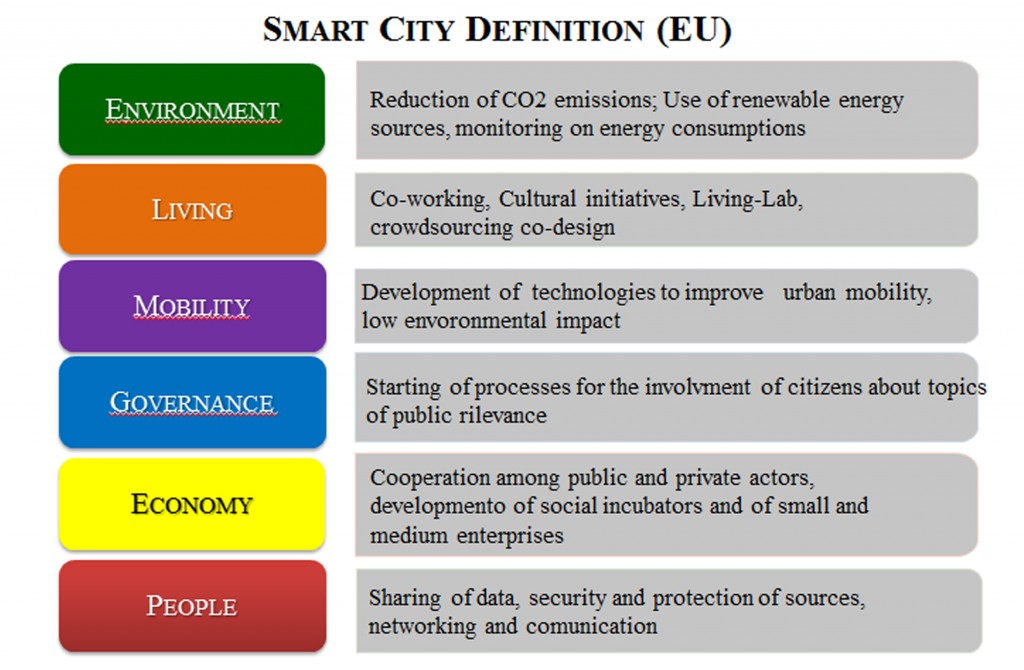 SMART CITY DEFINITION (EU)

ENVIRONMENT

Reduction of CO2 emissions; Use of renewable energy sources, monitoring on energy consumptions

LIVING

Co-working, Cultural initiatives, Living-Lab, crowdsourcing co-design

MOBILITY

Development of technologies to improve urban mobility, low envoronmental impact

GOVERNANCE

Starting of processes for the involvment of citizens about topics of public rilevance

ECONOMY

Cooperation among public and private actors, developmento of social incubators and of small and medium enterprises

PEOPLE

Sharing of data, security and protection of sources, networking and comunication